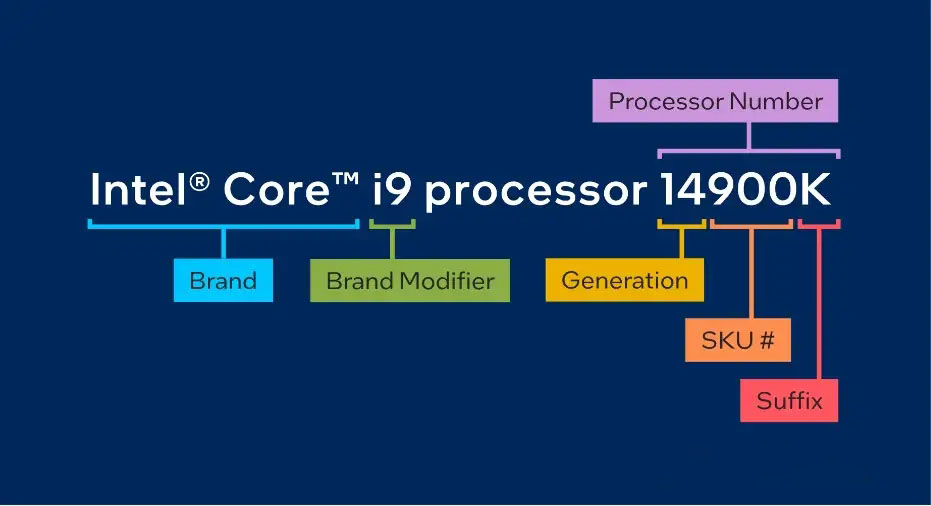 Processor Number

Intel® Core™ i9 processor 14900K

Brand

Brand Modifier

Generation

SKU #

Suffix